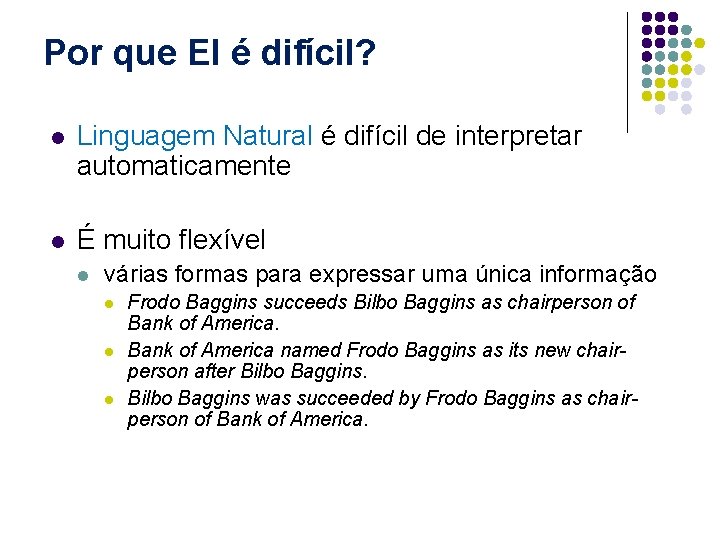 Por que EI é difícil?

Linguagem Natural é difícil de interpretar automaticamente

É muito flexível

várias formas para expressar uma única informação

Frodo Baggins succeeds Bilbo Baggins as chairperson of Bank of America.

Bank of America named Frodo Baggins as its new chairperson after Bilbo Baggins.

Bilbo Baggins was succeeded by Frodo Baggins as chairperson of Bank of America.